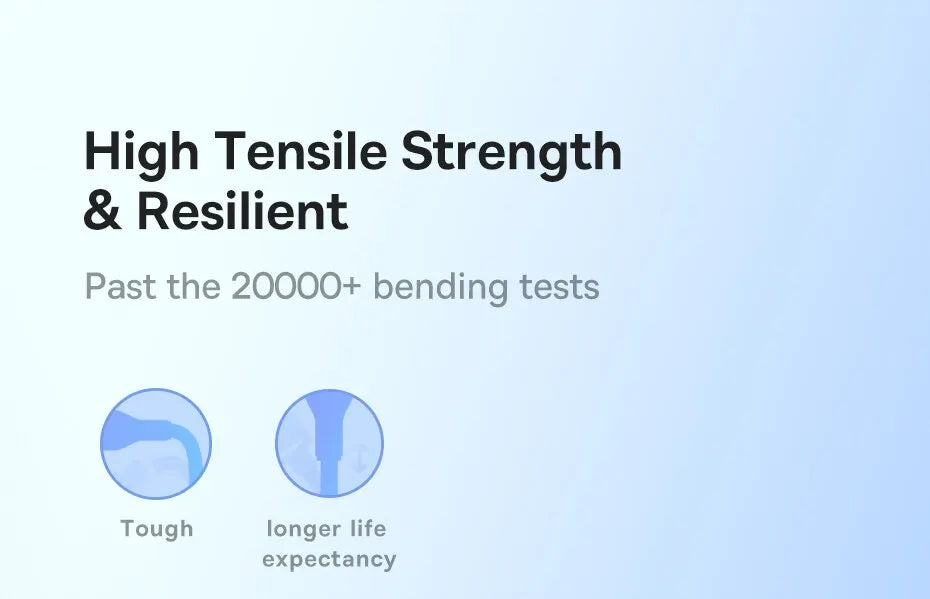 High Tensile Strength & Resilient

Past the 20000+ bending tests

Tough

longer life expectancy